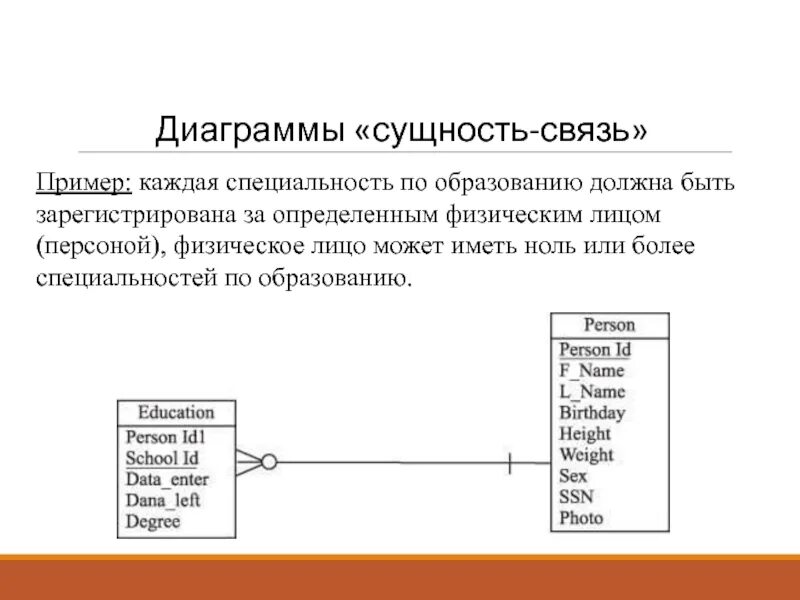 Диаграммы «сущность-связь»

Пример: каждая специальность по образованию должна быть зарегистрирована за определенным физическим лицом (персоной), физическое лицо может иметь ноль или более специальностей по образованию.

Education
Person Id1
School Id
Data_enter
Dana_left
Degree

Person
Person Id
F_Name
L_Name
Birthday
Height
Weight
Sex
SSN
Photo